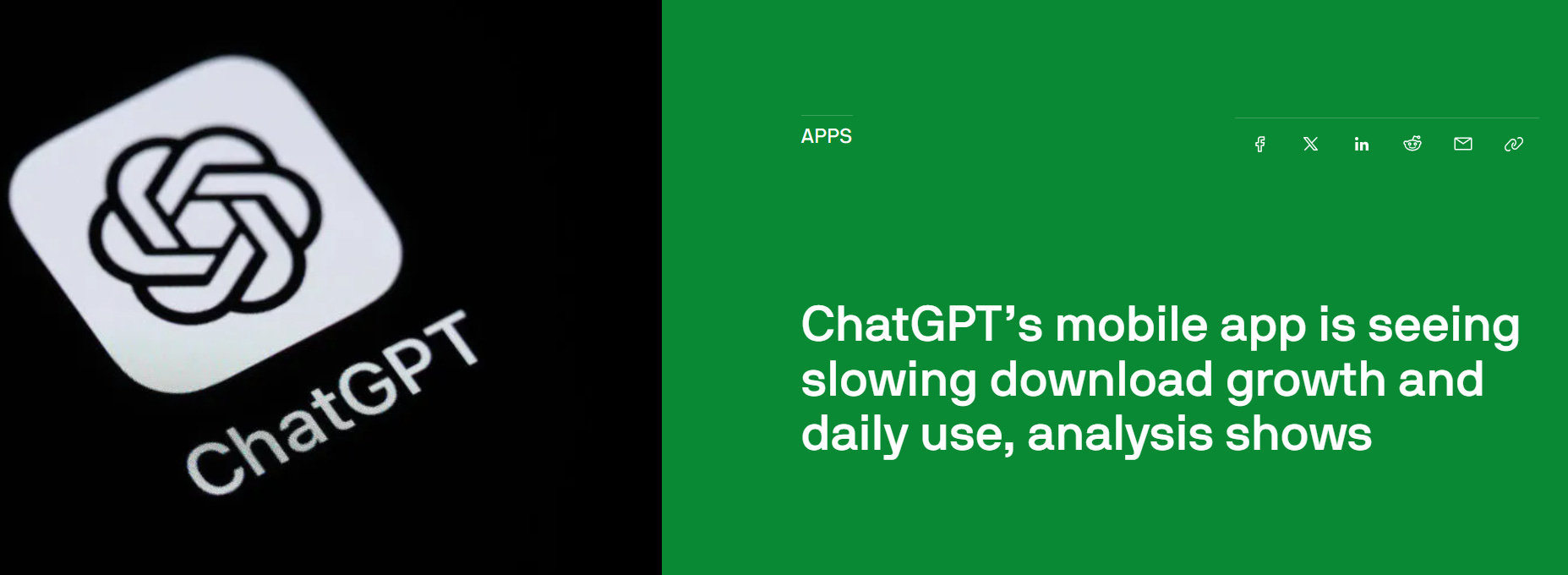 ChatGPT

APPS

ChatGPT’s mobile app is seeing slowing download growth and daily use, analysis shows